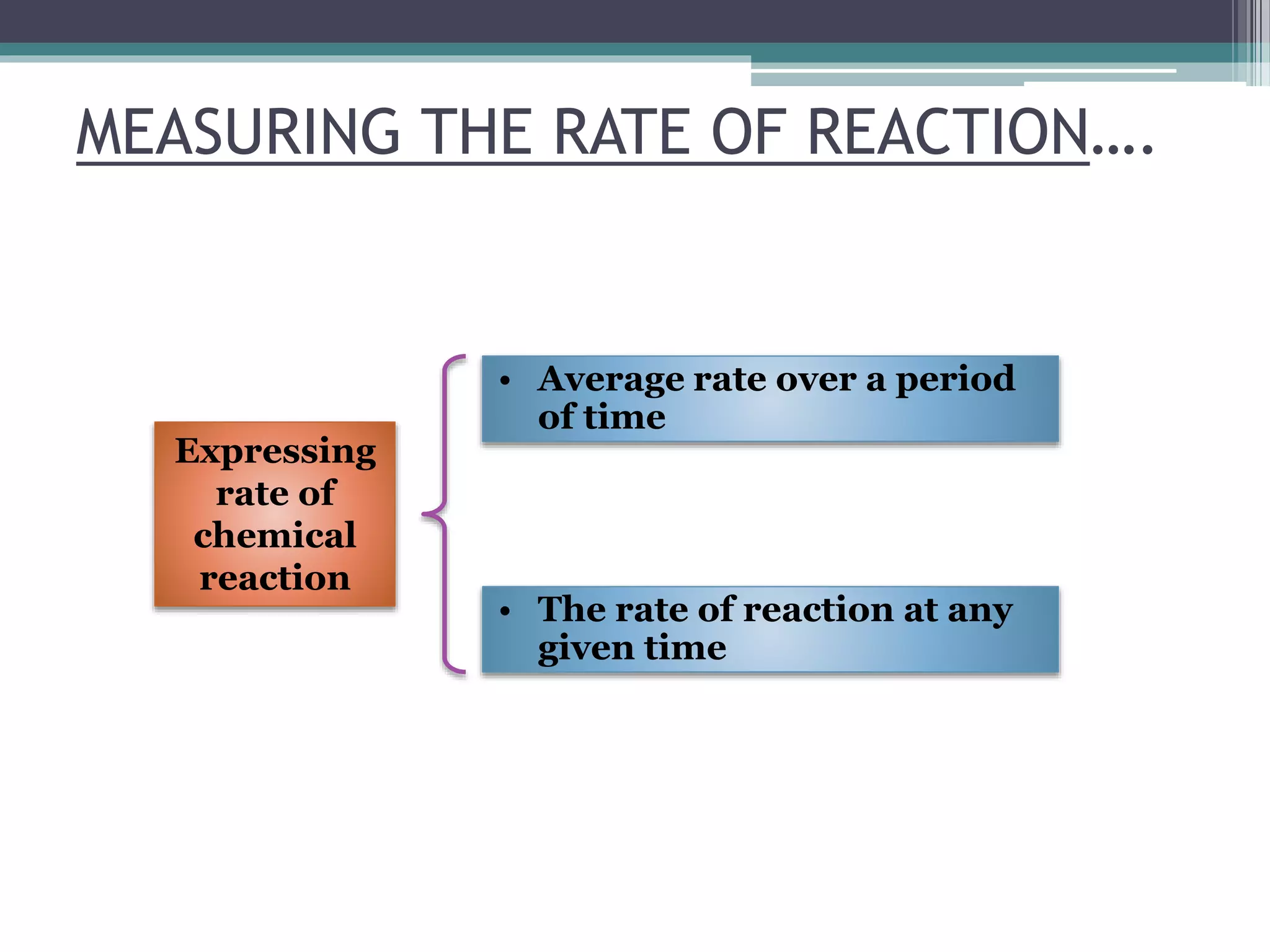 MEASURING THE RATE OF REACTION….

Expressing rate of chemical reaction

• Average rate over a period of time

• The rate of reaction at any given time